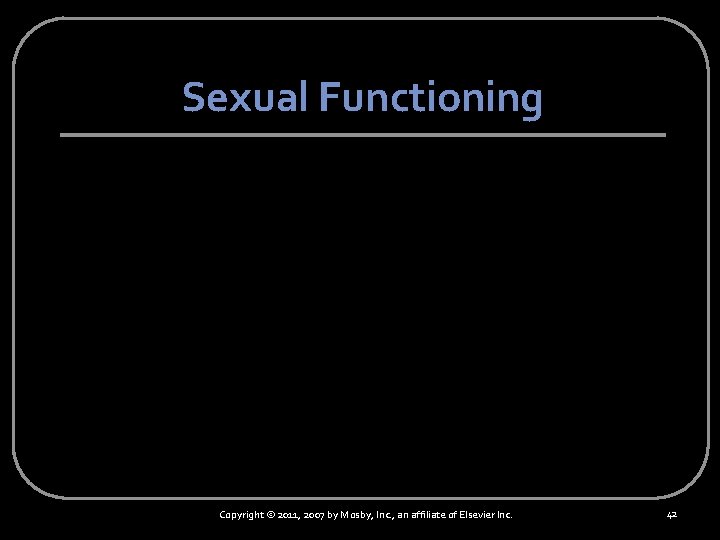 Sexual Functioning

Copyright © 2011, 2007 by Mosby, Inc., an affiliate of Elsevier Inc.

42